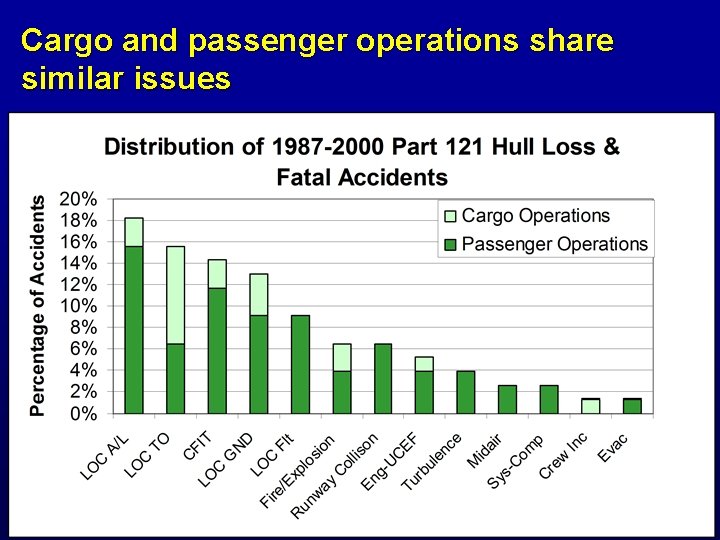 Cargo and passenger operations share similar issues

Distribution of 1987-2000 Part 121 Hull Loss & Fatal Accidents

Percentage of Accidents

20%
18%
16%
14%
12%
10%
8%
6%
4%
2%
0%

Cargo Operations
Passenger Operations

LOC A/L
LOC TO
CFIT
LOC GND
LOC Flt
Fire/Explosion
Runway Collison
Eng-UCEF
Turbulence
Midair
Sys-Comp
Crew Inc
Evac